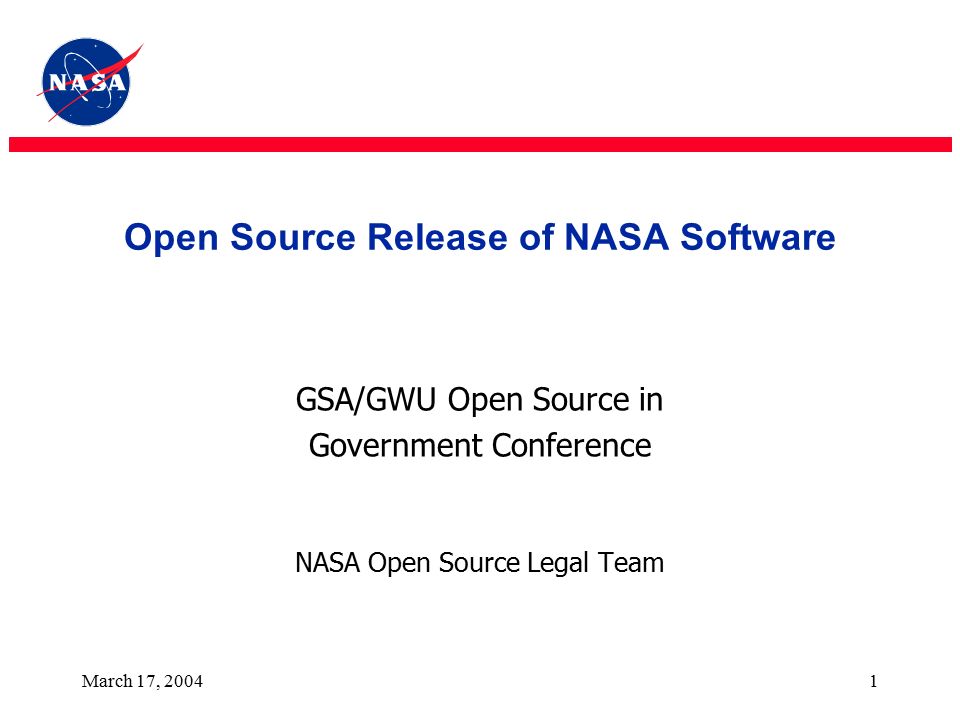 NASA

Open Source Release of NASA Software

GSA/GWU Open Source in Government Conference

NASA Open Source Legal Team

March 17, 2004

1